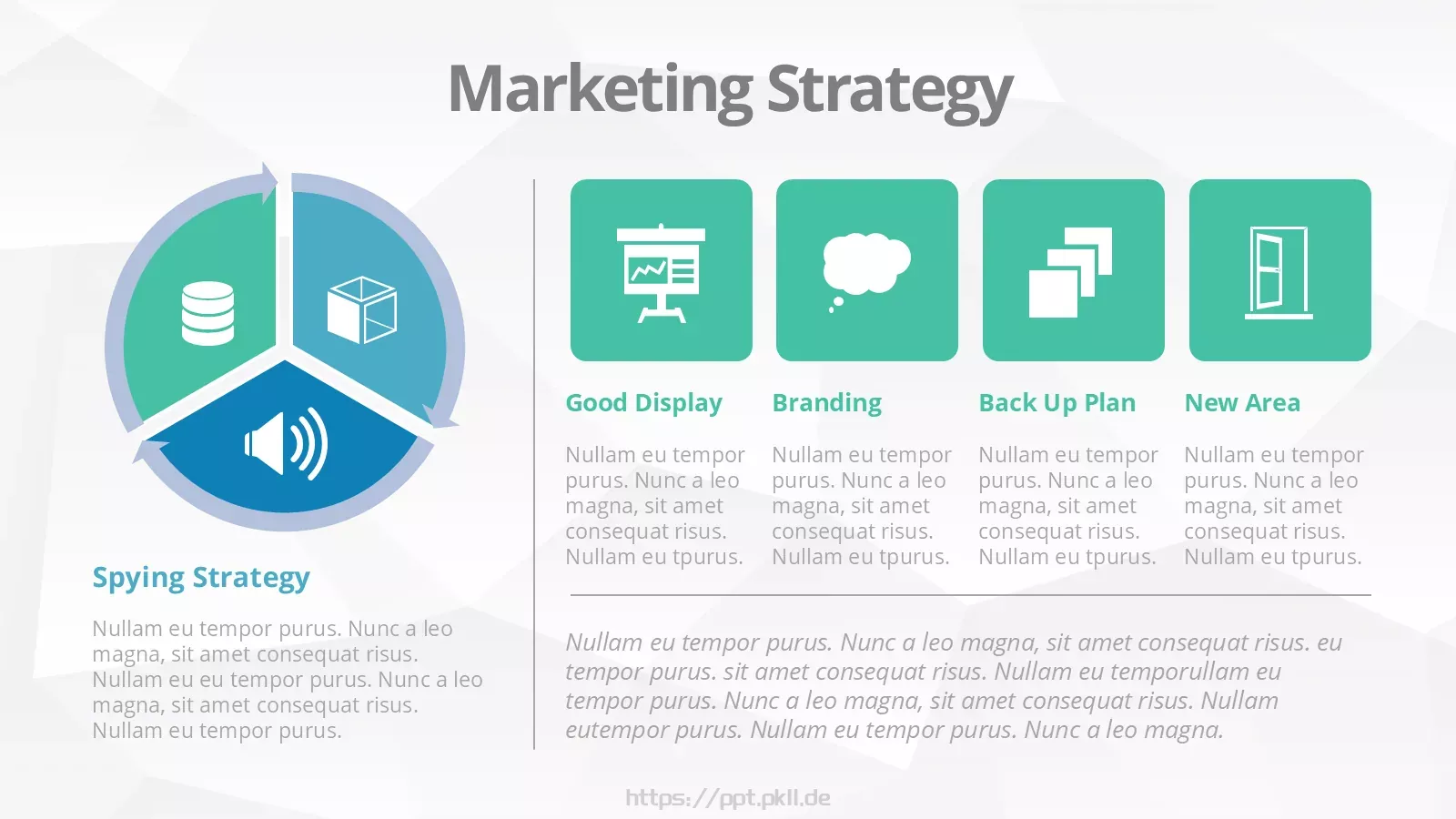 Marketing Strategy

Spying Strategy

Nullam eu tempor purus. Nunc a leo magna, sit amet consequat risus. Nullam eu eu tempor purus. Nunc a leo magna, sit amet consequat risus. Nullam eu tempor purus.

Good Display

Nullam eu tempor purus. Nunc a leo magna, sit amet consequat risus. Nullam eu tpurus.

Branding

Nullam eu tempor purus. Nunc a leo magna, sit amet consequat risus. Nullam eu tpurus.

Back Up Plan

Nullam eu tempor purus. Nunc a leo magna, sit amet consequat risus. Nullam eu tpurus.

New Area

Nullam eu tempor purus. Nunc a leo magna, sit amet consequat risus. Nullam eu tpurus.

Nullam eu tempor purus. Nunc a leo magna, sit amet consequat risus. eu tempor purus. sit amet consequat risus. Nullam eu temporullam eu tempor purus. Nunc a leo magna, sit amet consequat risus. Nullam eutempor purus. Nullam eu tempor purus. Nunc a leo magna.

https://ppt.pkll.de